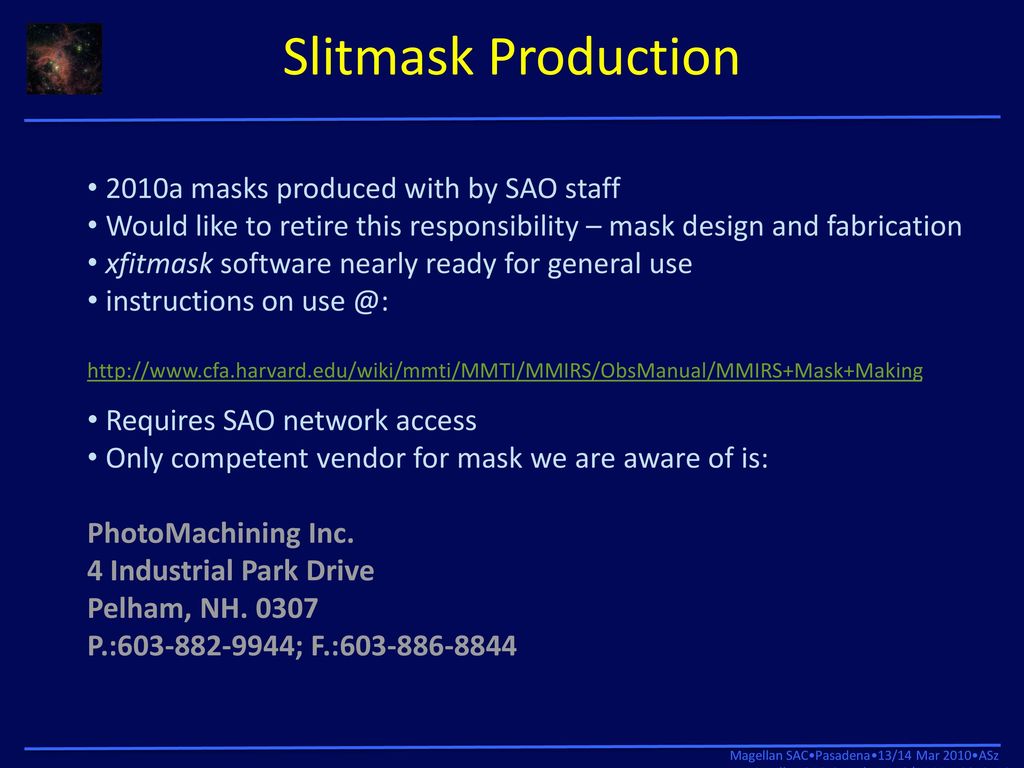 Slitmask Production

• 2010a masks produced with by SAO staff
• Would like to retire this responsibility – mask design and fabrication
• xfitmask software nearly ready for general use
• instructions on use @:

http://www.cfa.harvard.edu/wiki/mmti/MMTI/MMIRS/ObsManual/MMIRS+Mask+Making

• Requires SAO network access
• Only competent vendor for mask we are aware of is:

PhotoMachining Inc.
4 Industrial Park Drive
Pelham, NH. 0307
P.:603-882-9944; F.:603-886-8844

Magellan SAC•Pasadena•13/14 Mar 2010•ASz